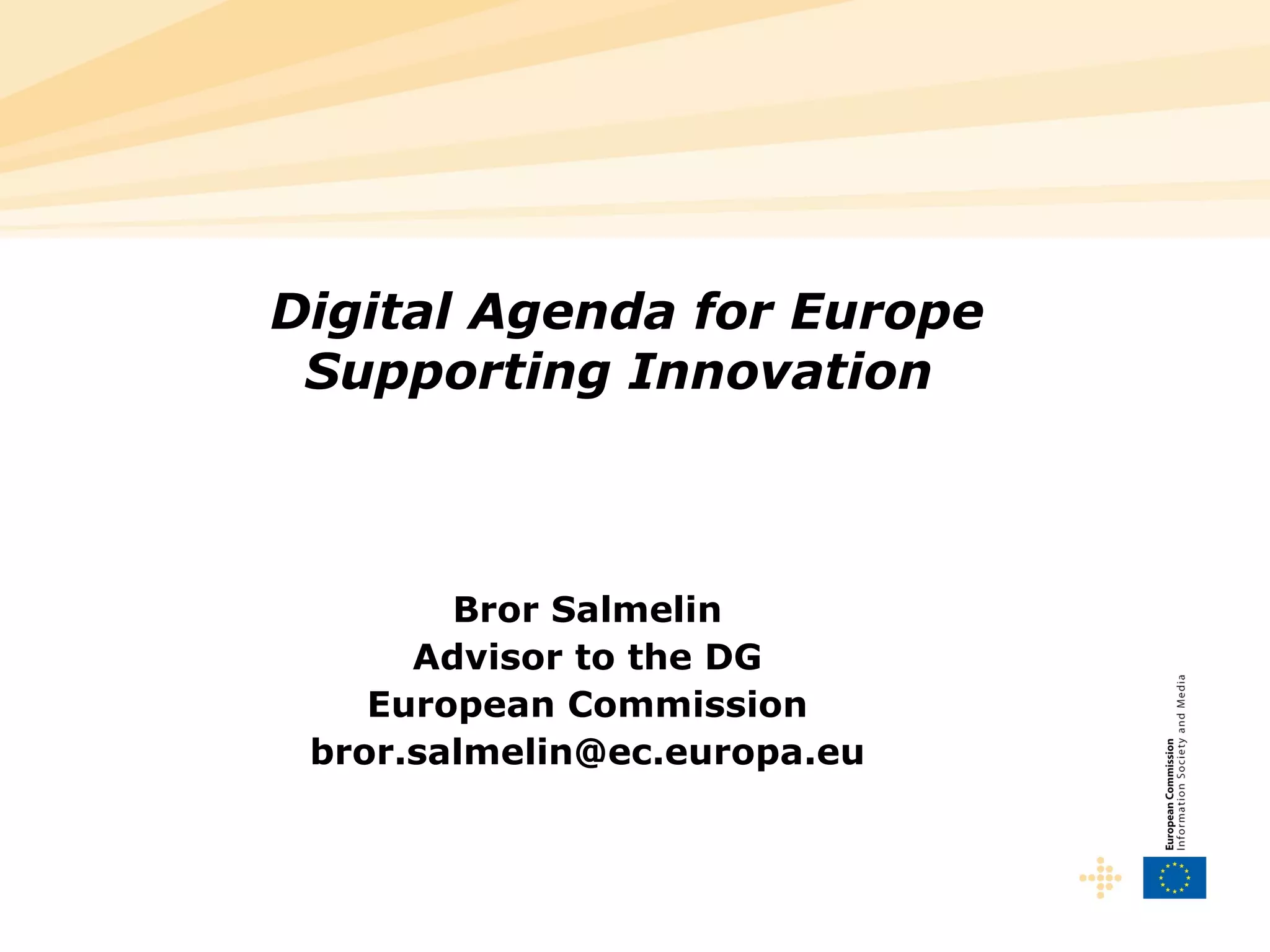 Digital Agenda for Europe
Supporting Innovation

Bror Salmelin
Advisor to the DG
European Commission
bror.salmelin@ec.europa.eu

European Commission
Information Society and Media